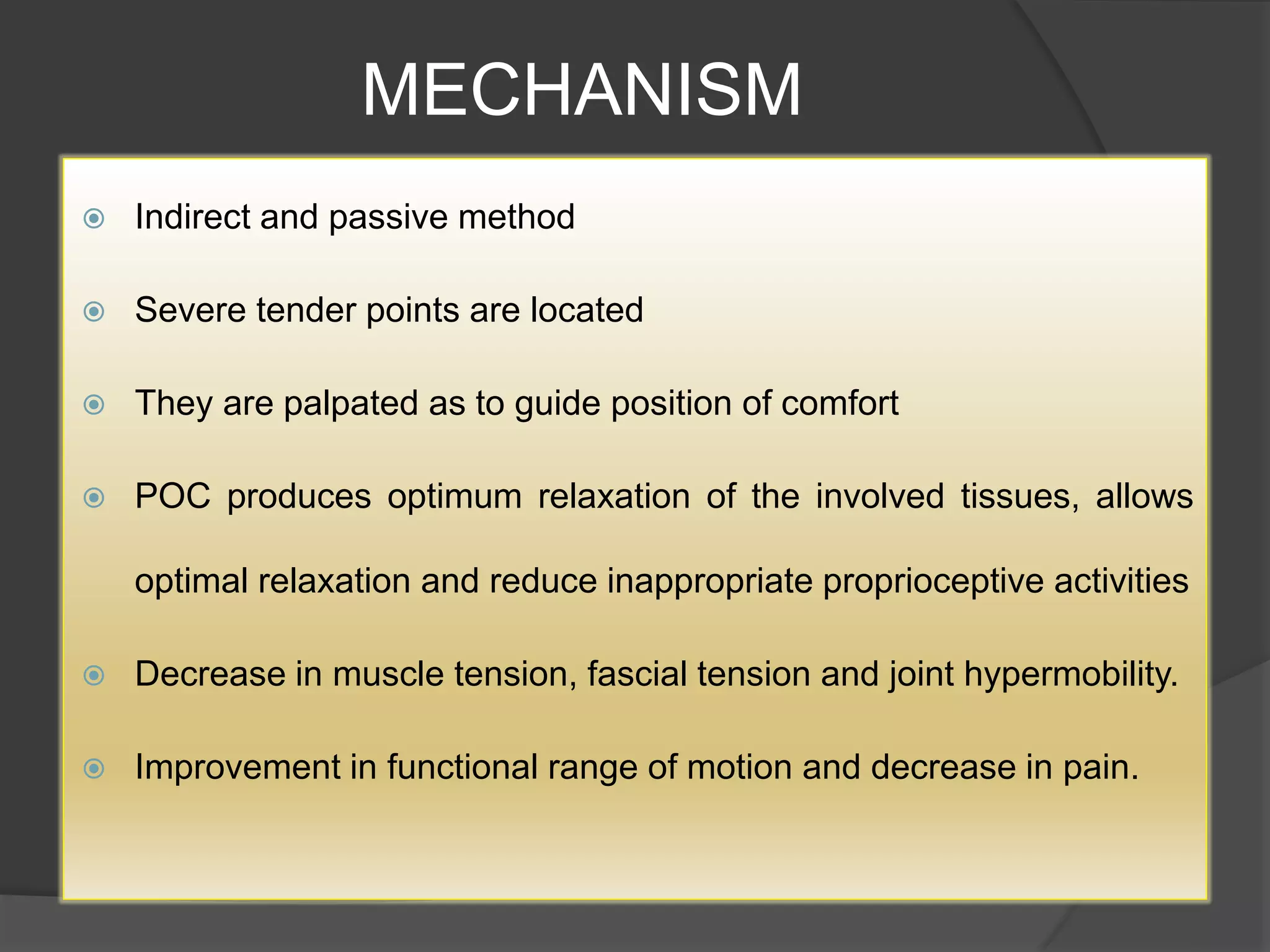 MECHANISM

Indirect and passive method

Severe tender points are located

They are palpated as to guide position of comfort

POC produces optimum relaxation of the involved tissues, allows optimal relaxation and reduce inappropriate proprioceptive activities

Decrease in muscle tension, fascial tension and joint hypermobility.

Improvement in functional range of motion and decrease in pain.